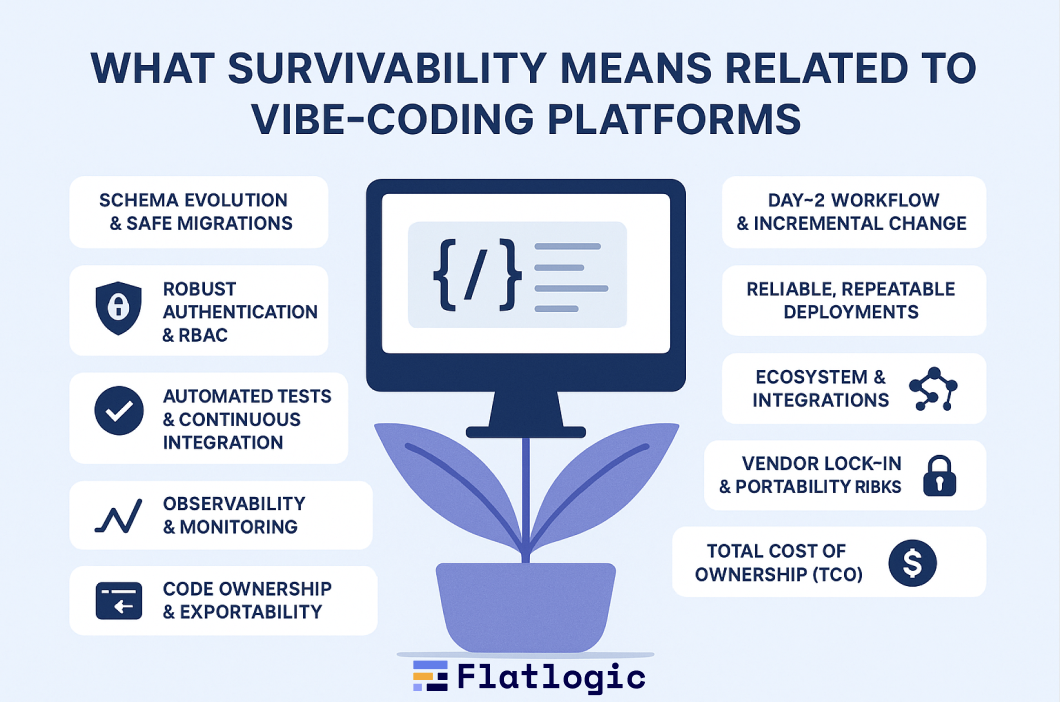 WHAT SURVIVABILITY MEANS RELATED TO VIBE-CODING PLATFORMS

SCHEMA EVOLUTION & SAFE MIGRATIONS

ROBUST AUTHENTICATION & RBAC

AUTOMATED TESTS & CONTINUOUS INTEGRATION

OBSERVABILITY & MONITORING

CODE OWNERSHIP & EXPORTABILITY

{/}

DAY-2 WORKFLOW & INCREMENTAL CHANGE

RELIABLE, REPEATABLE DEPLOYMENTS

ECOSYSTEM & INTEGRATIONS

VENDOR LOCK-IN & PORTABILITY RIBKS

TOTAL COST OF OWNERSHIP (TCO)

$

Flatlogic